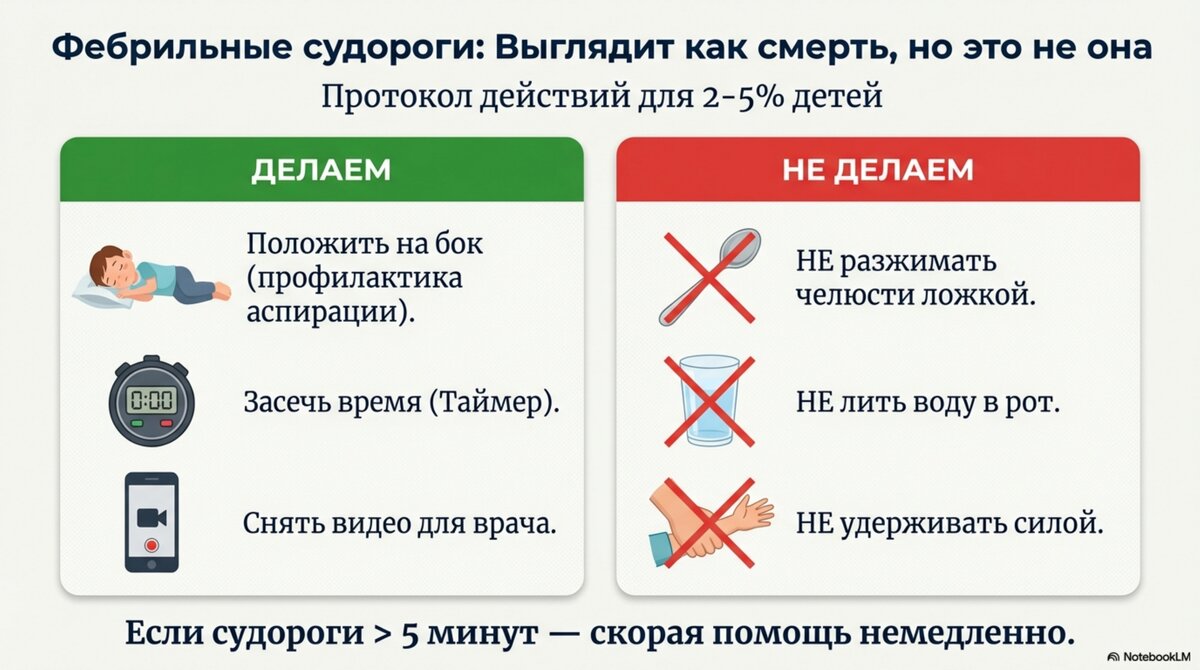 Фебрильные судороги: Выглядит как смерть, но это не она

Протокол действий для 2-5% детей

ДЕЛАЕМ

Положить на бок (профилактика аспирации).

0:00

Засечь время (Таймер).

Снять видео для врача.

НЕ ДЕЛАЕМ

НЕ разжимать челюсти ложкой.

НЕ лить воду в рот.

НЕ удерживать силой.

Если судороги > 5 минут — скорая помощь немедленно.

NotebookLM